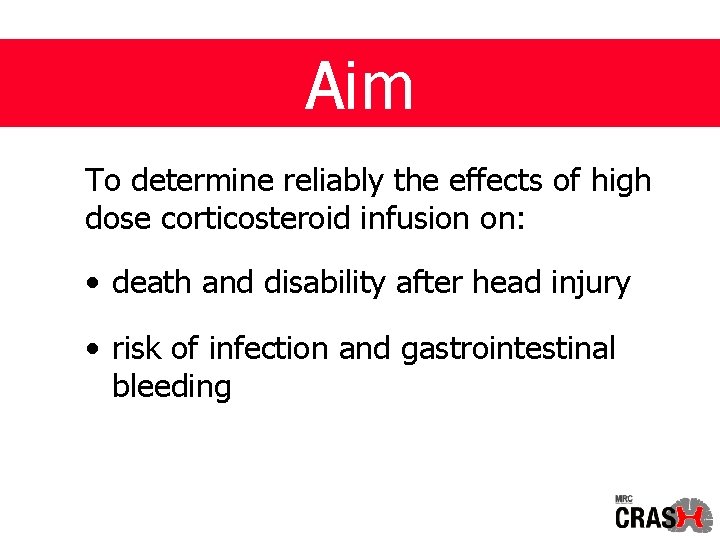 Aim

To determine reliably the effects of high dose corticosteroid infusion on:

• death and disability after head injury

• risk of infection and gastrointestinal bleeding

MRC CRASH